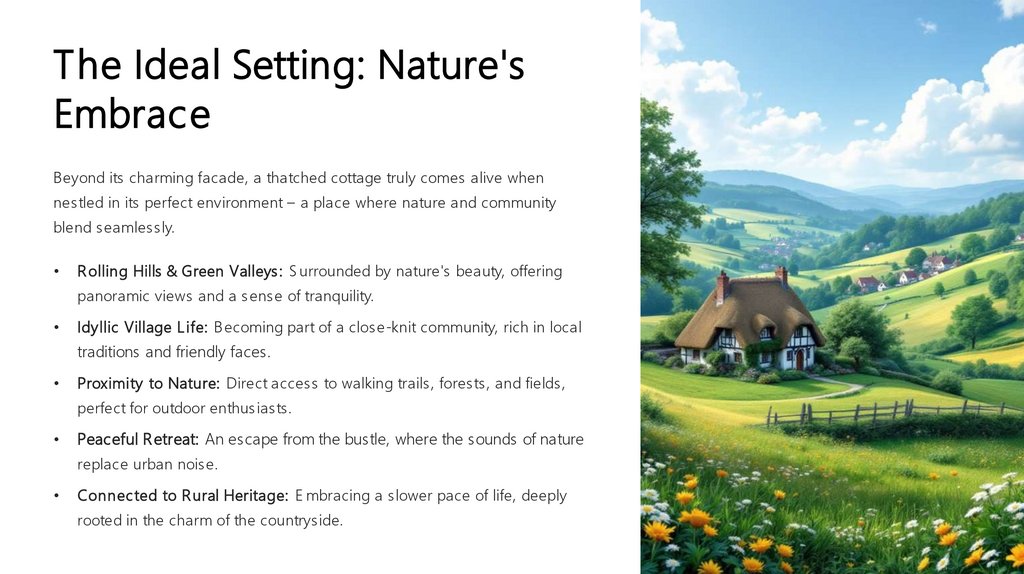 The Ideal Setting: Nature's Embrace

Beyond its charming facade, a thatched cottage truly comes alive when nestled in its perfect environment – a place where nature and community blend seamlessly.

• Rolling Hills & Green Valleys: Surrounded by nature's beauty, offering panoramic views and a sense of tranquility.

• Idyllic Village Life: Becoming part of a close-knit community, rich in local traditions and friendly faces.

• Proximity to Nature: Direct access to walking trails, forests, and fields, perfect for outdoor enthusiasts.

• Peaceful Retreat: An escape from the bustle, where the sounds of nature replace urban noise.

• Connected to Rural Heritage: Embracing a slower pace of life, deeply rooted in the charm of the countryside.